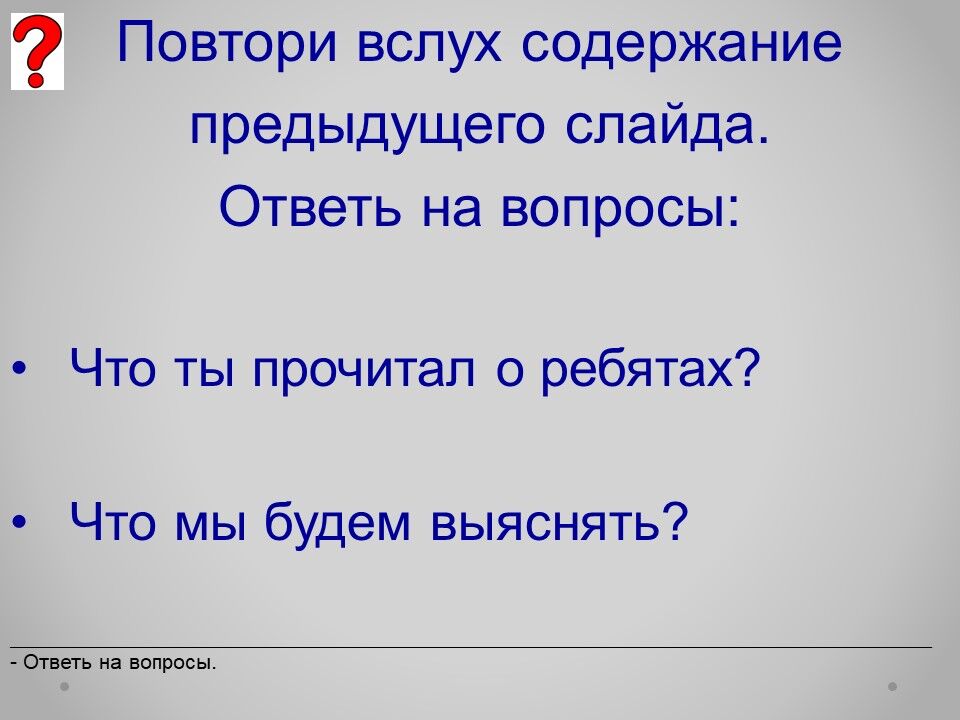 ?

Повтори вслух содержание предыдущего слайда. Ответь на вопросы:

• Что ты прочитал о ребятах?

• Что мы будем выяснять?

- Ответь на вопросы.